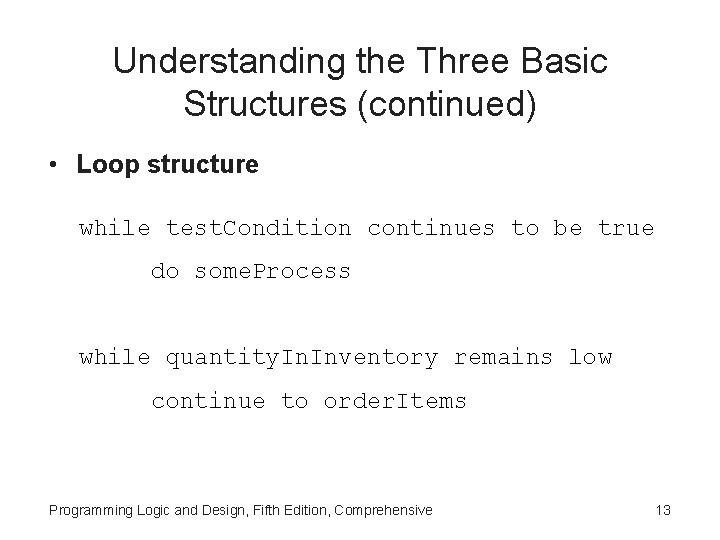 Understanding the Three Basic Structures (continued)

• Loop structure

while testCondition continues to be true
do someProcess

while quantityInInventory remains low
continue to orderItems

Programming Logic and Design, Fifth Edition, Comprehensive

13